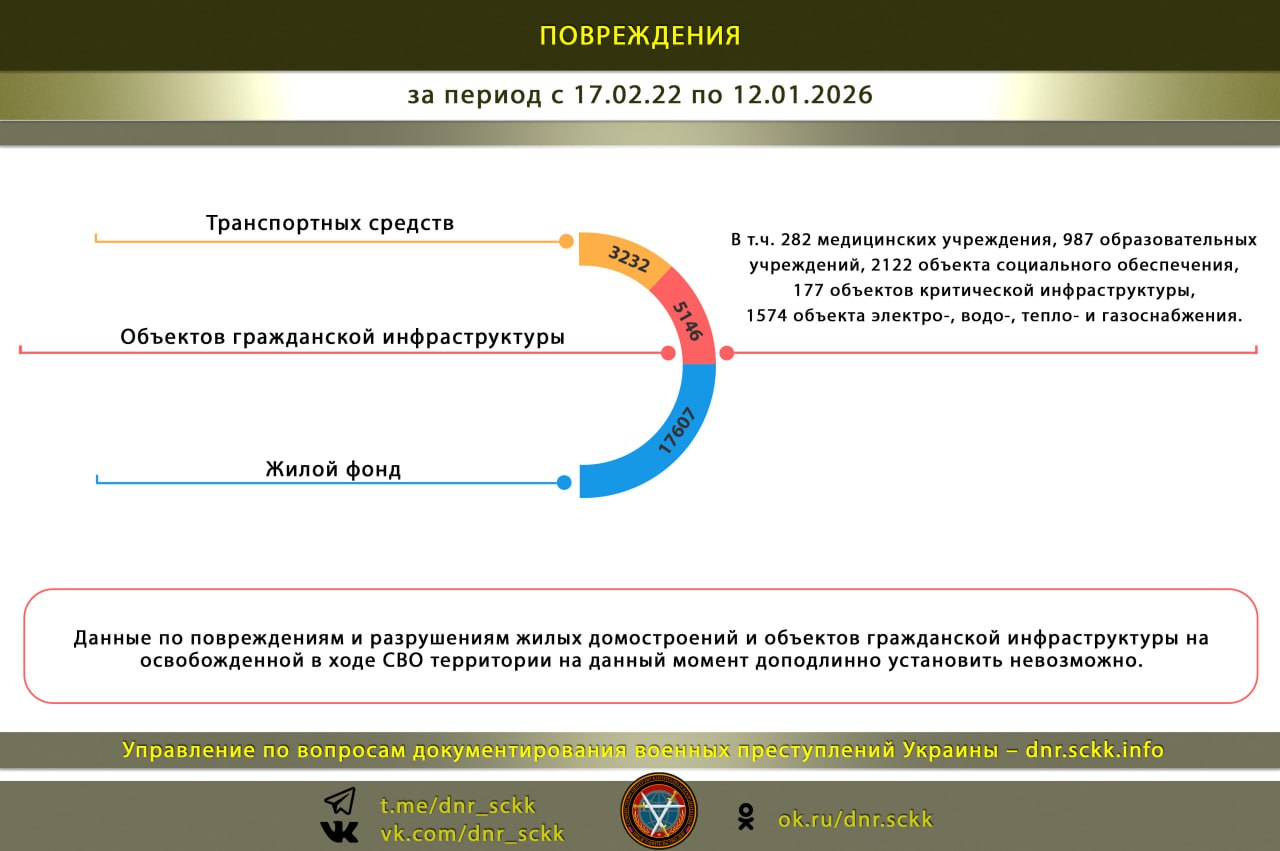 ПОВРЕЖДЕНИЯ

за период с 17.02.22 по 12.01.2026

Транспортных средств

3232

Объектов гражданской инфраструктуры

5146

Жилой фонд

17607

В т.ч. 282 медицинских учреждения, 987 образовательных учреждений, 2122 объекта социального обеспечения, 177 объектов критической инфраструктуры, 1574 объекта электро-, водо-, тепло- и газоснабжения.

Данные по повреждениям и разрушениям жилых домостроений и объектов гражданской инфраструктуры на освобожденной в ходе СВО территории на данный момент доподлинно установить невозможно.

Управление по вопросам документирования военных преступлений Украины – dnr.sckk.info

t.me/dnr_sckk
vk.com/dnr_sckk

ok.ru/dnr.sckk